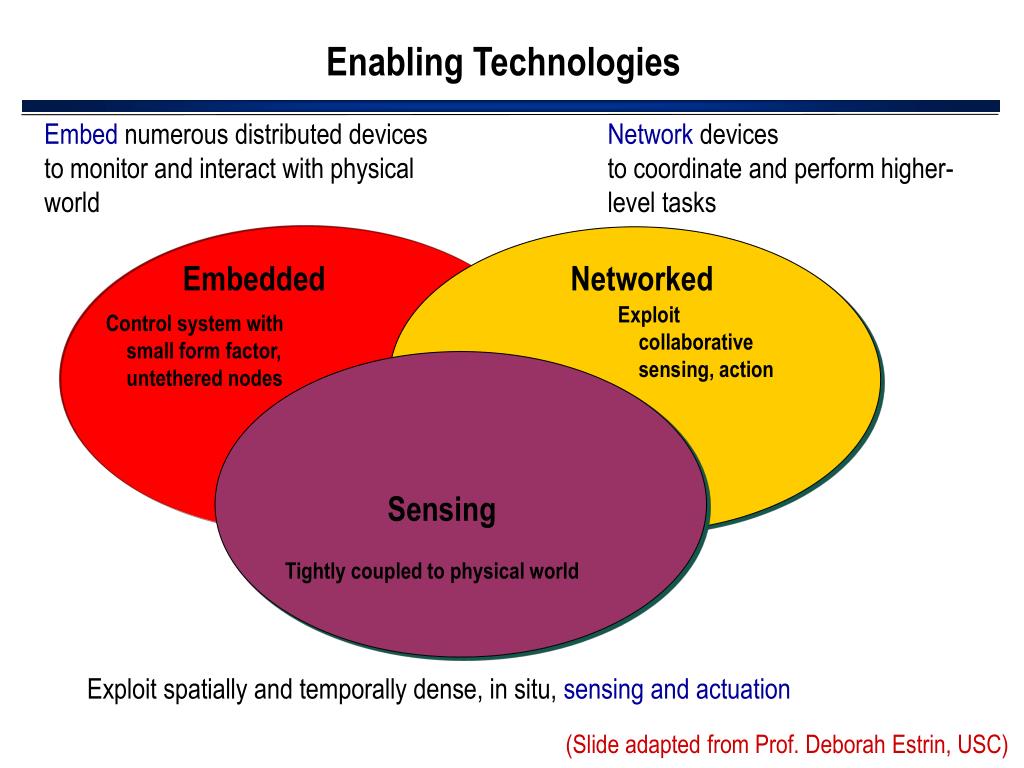 Enabling Technologies

Embed numerous distributed devices to monitor and interact with physical world

Network devices to coordinate and perform higher-level tasks

Embedded

Control system with small form factor, untethered nodes

Networked

Exploit collaborative sensing, action

Sensing

Tightly coupled to physical world

Exploit spatially and temporally dense, in situ, sensing and actuation

(Slide adapted from Prof. Deborah Estrin, USC)